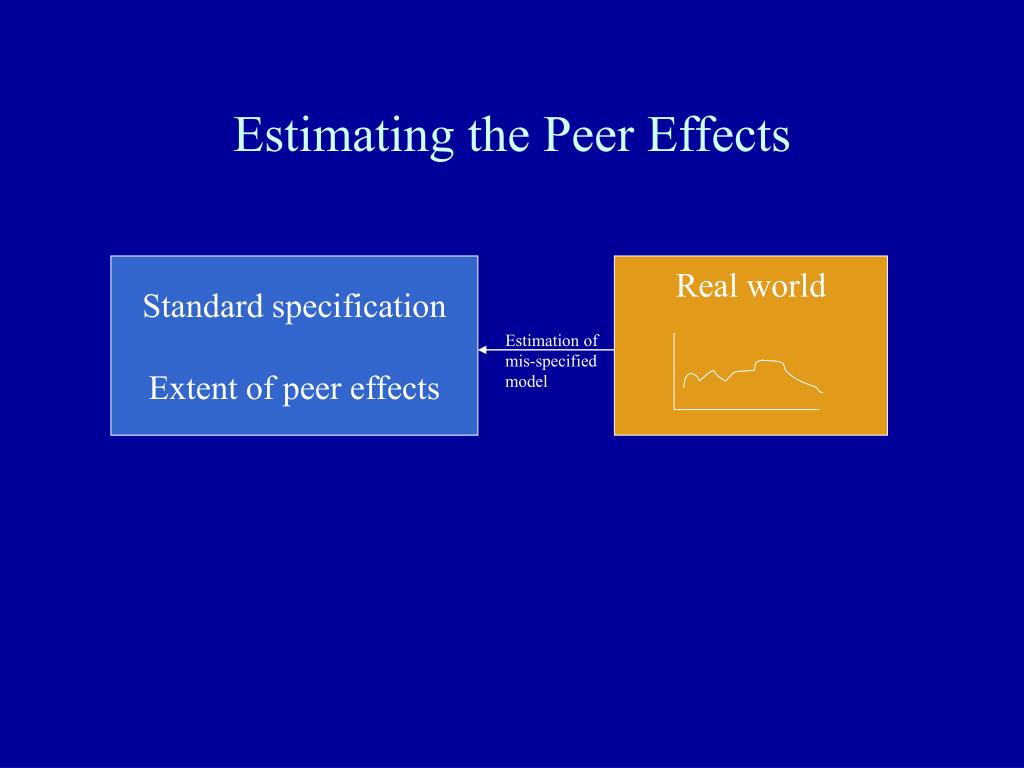 Estimating the Peer Effects

Standard specification

Extent of peer effects

Estimation of mis-specified model

Real world